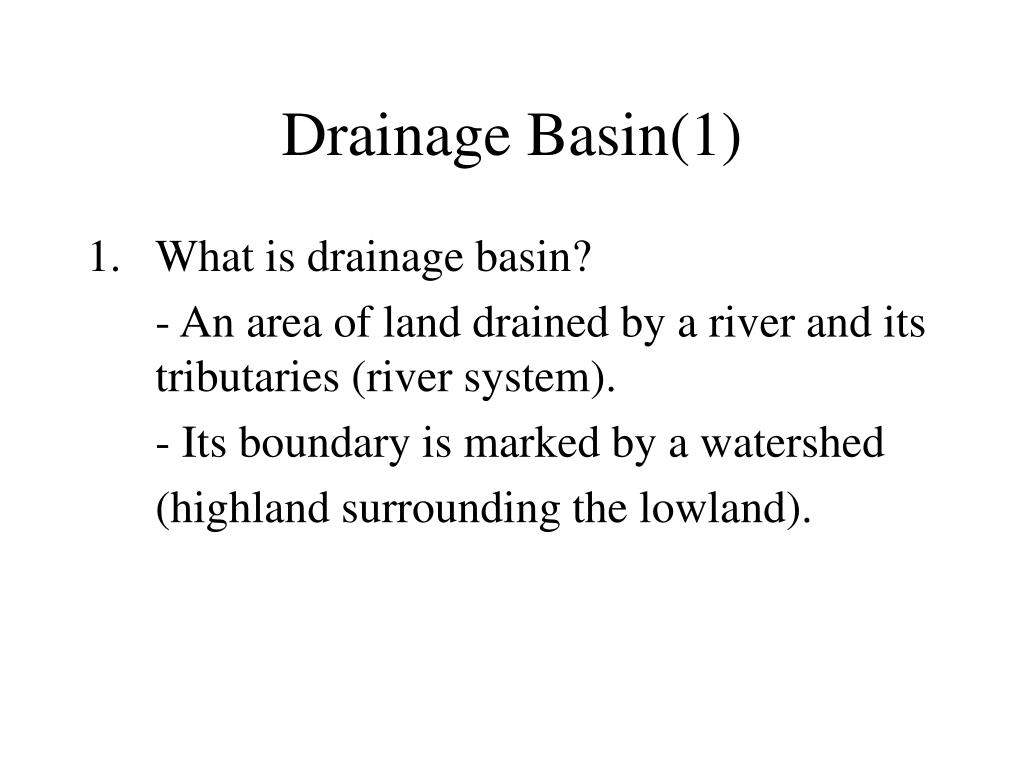 Drainage Basin(1)

1. What is drainage basin?

- An area of land drained by a river and its tributaries (river system).

- Its boundary is marked by a watershed

(highland surrounding the lowland).